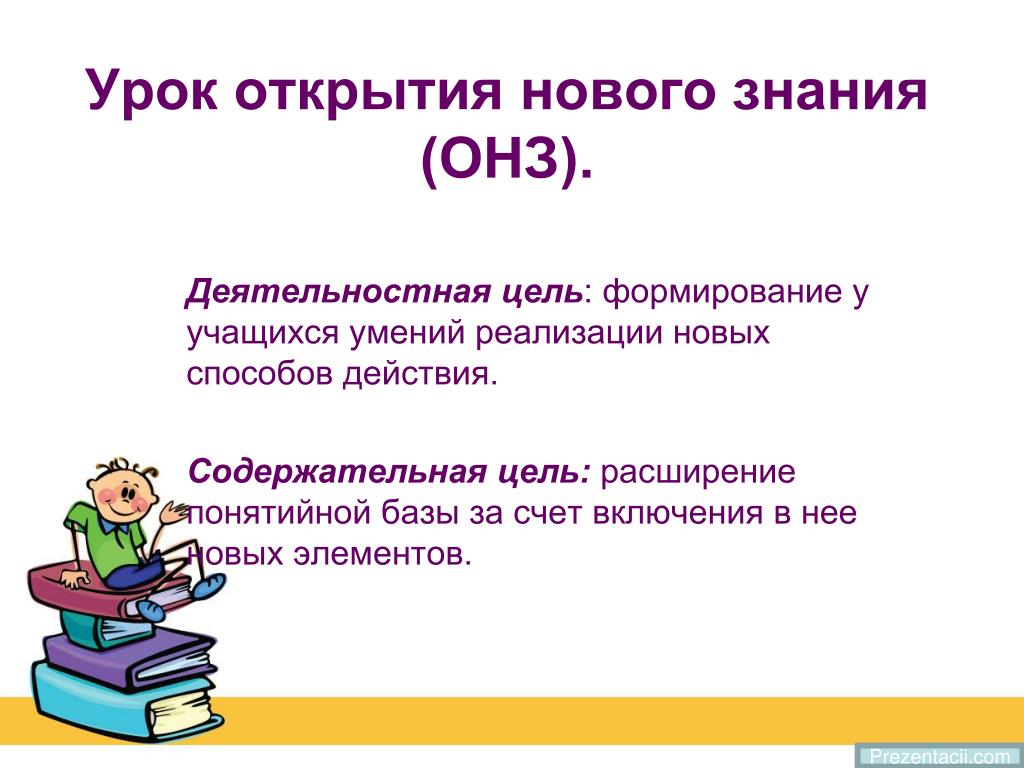 Урок открытия нового знания (ОНЗ).

Деятельностная цель: формирование у учащихся умений реализации новых способов действия.

Содержательная цель: расширение понятийной базы за счет включения в нее новых элементов.

Prezentacii.com